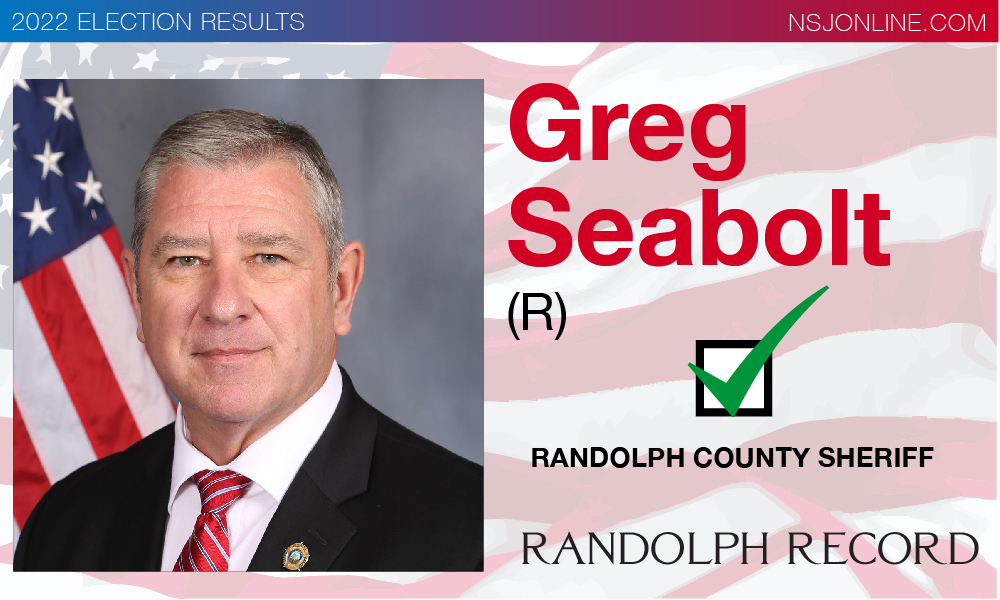 2022 ELECTION RESULTS
NSJONLINE.COM

Greg Seabolt

(R)

RANDOLPH COUNTY SHERIFF

RANDOLPH RECORD